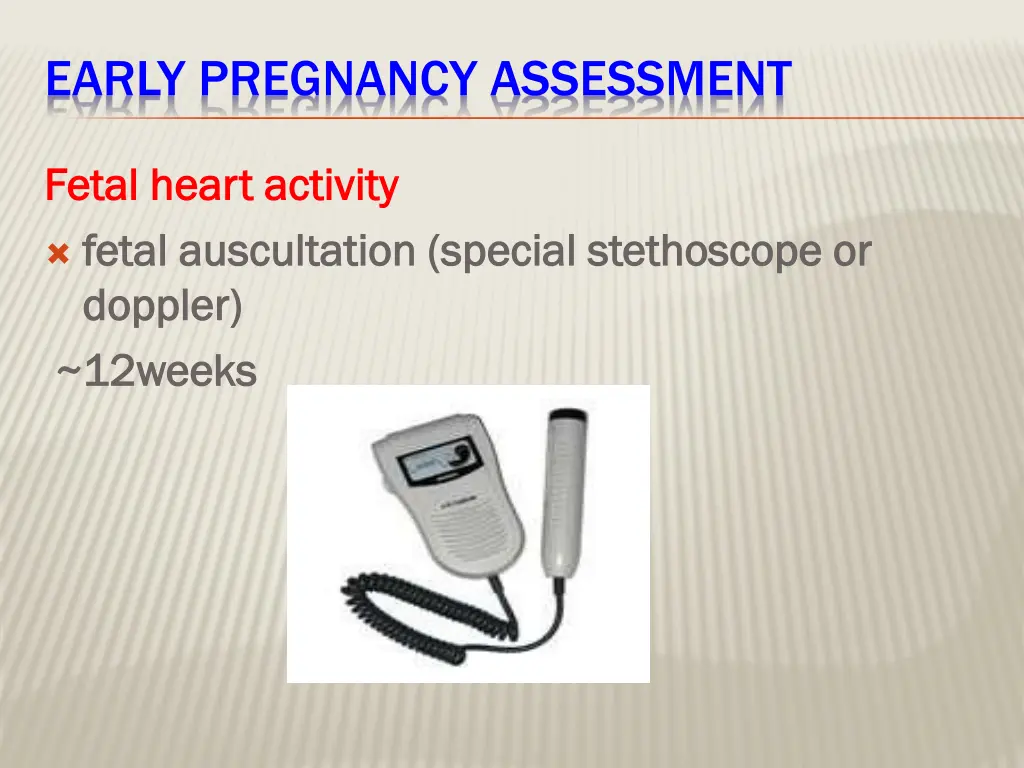 EARLY PREGNANCY ASSESSMENT

Fetal heart activity

fetal auscultation (special stethoscope or doppler)

~12weeks